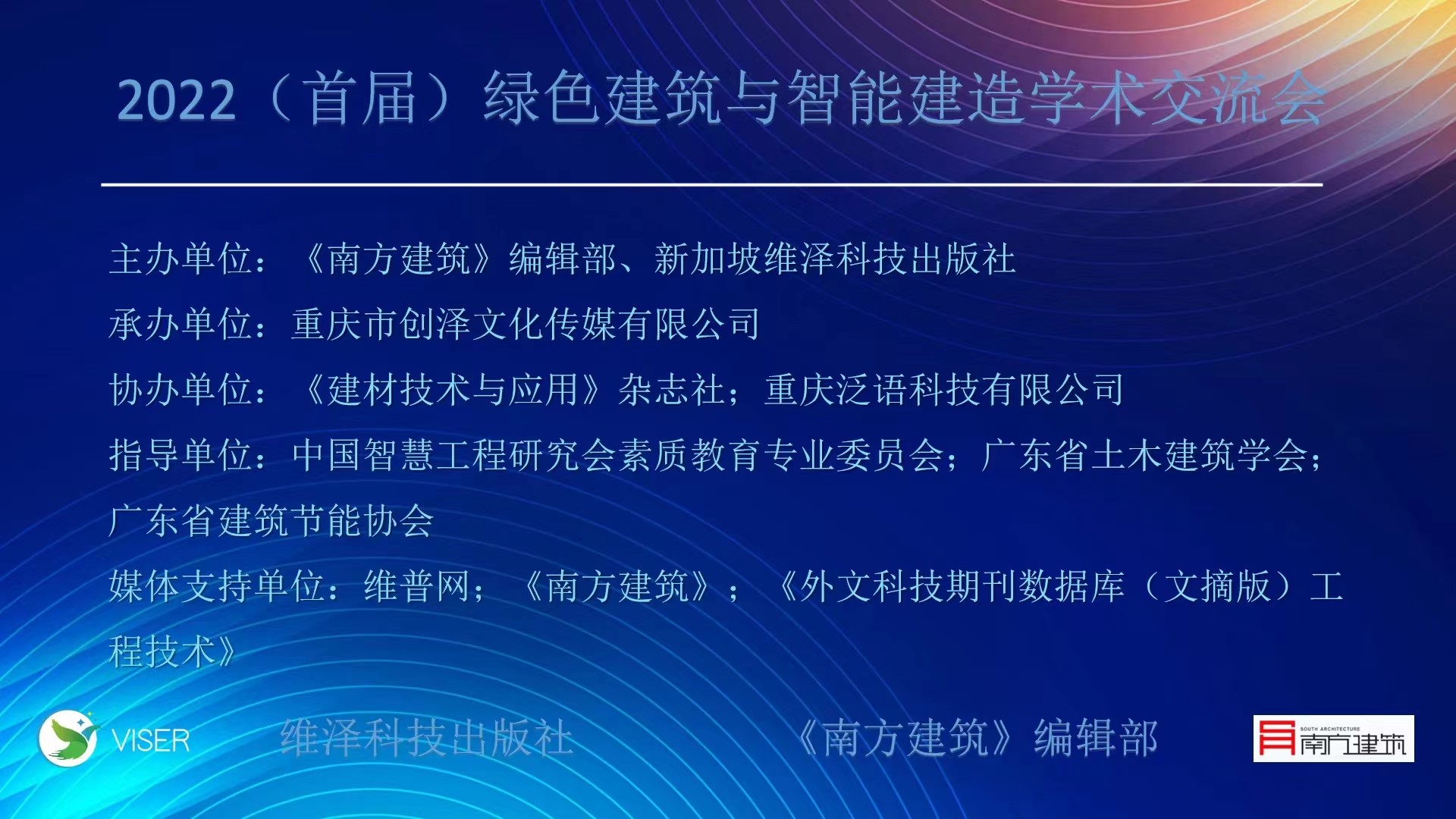 2022（首届）绿色建筑与智能建造学术交流会

主办单位：《南方建筑》编辑部、新加坡维泽科技出版社

承办单位：重庆市创泽文化传媒有限公司

协办单位：《建材技术与应用》杂志社；重庆泛语科技有限公司

指导单位：中国智慧工程研究会素质教育专业委员会；广东省土木建筑学会；广东省建筑节能协会

媒体支持单位：维普网；《南方建筑》；《外文科技期刊数据库（文摘版）工程技术》

VISER 维泽科技出版社 《南方建筑》编辑部 SOUTH ARCHITECTURE 南方建筑